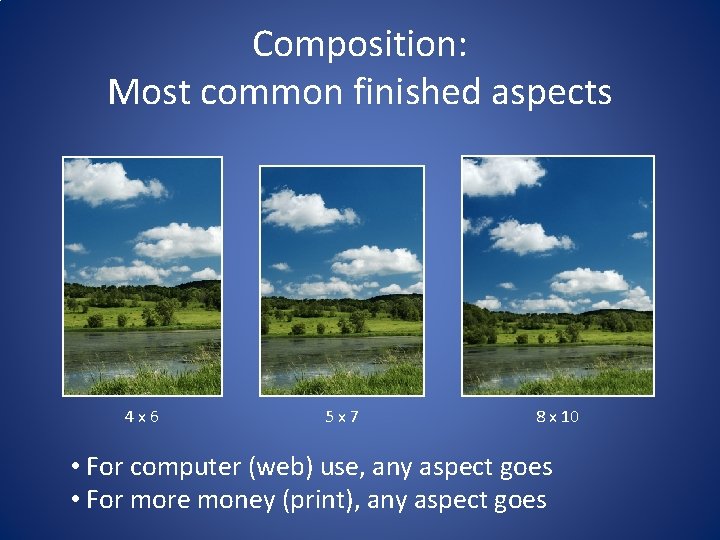 Composition:
Most common finished aspects

4 x 6

5 x 7

8 x 10

• For computer (web) use, any aspect goes
• For more money (print), any aspect goes